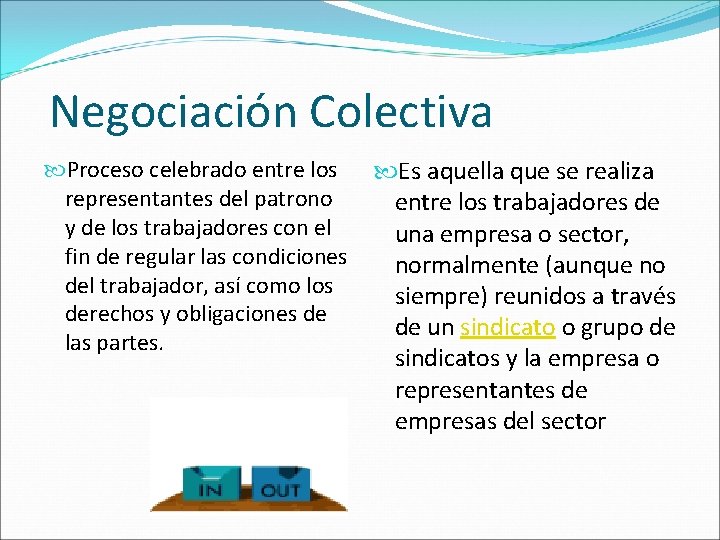 Negociación Colectiva

Proceso celebrado entre los representantes del patrono y de los trabajadores con el fin de regular las condiciones del trabajador, así como los derechos y obligaciones de las partes.

IN OUT

Es aquella que se realiza entre los trabajadores de una empresa o sector, normalmente (aunque no siempre) reunidos a través de un sindicato o grupo de sindicatos y la empresa o representantes de empresas del sector